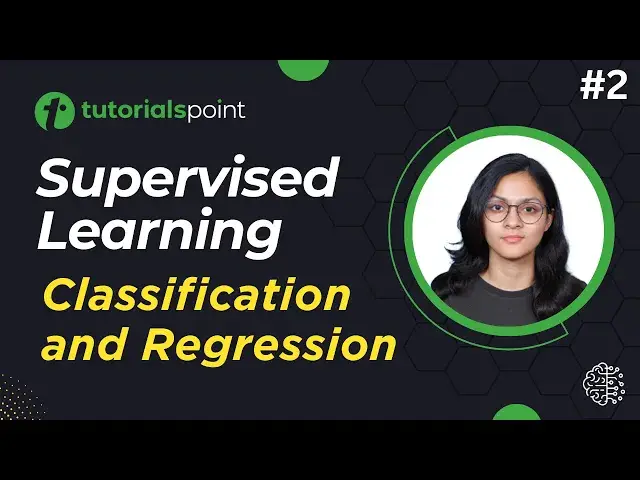 #2

tutorialspoint

Supervised Learning

Classification and Regression